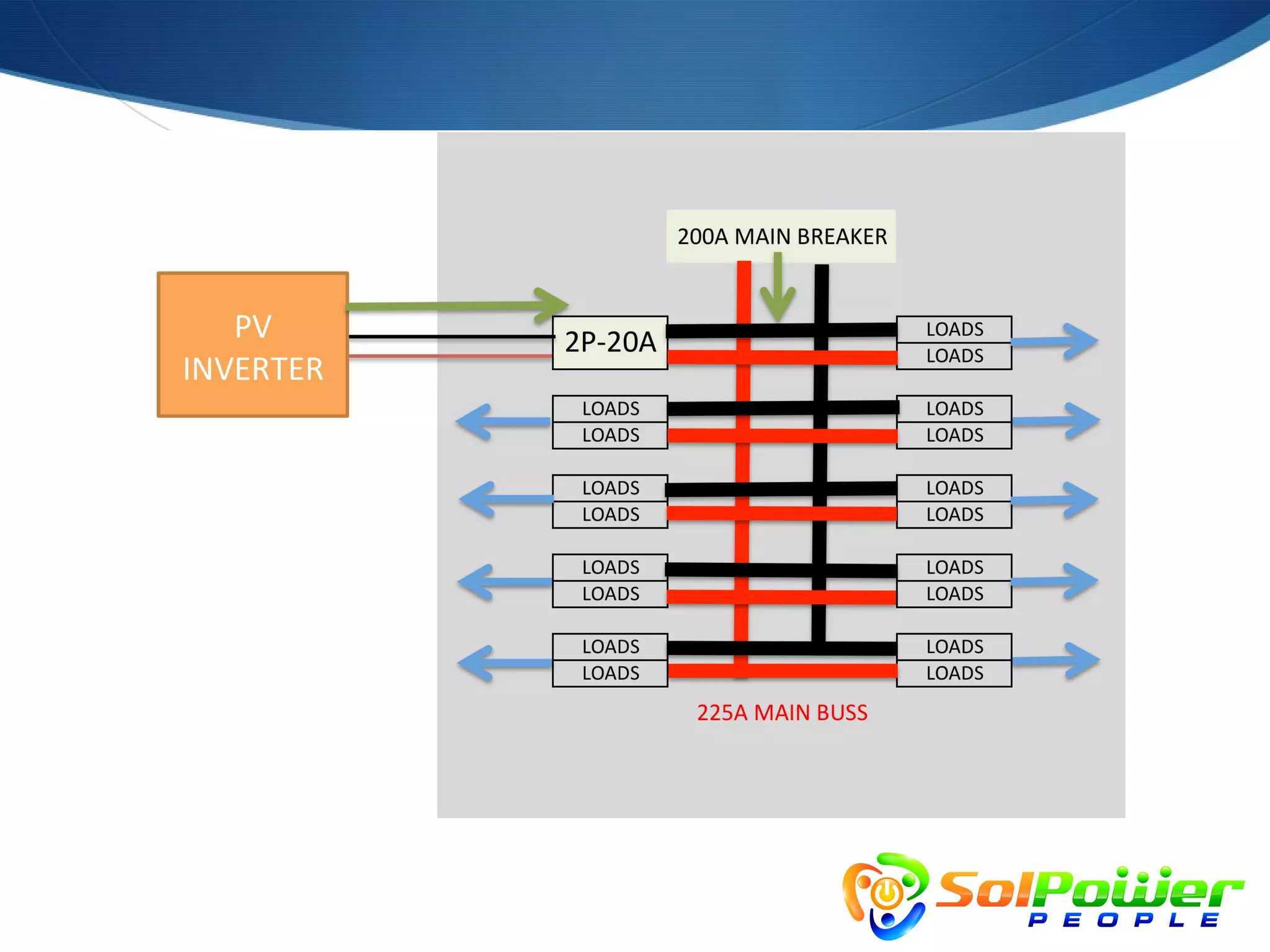 PV INVERTER

200A MAIN BREAKER

2P-20A

LOADS
LOADS

LOADS
LOADS

LOADS
LOADS

LOADS
LOADS

LOADS
LOADS

LOADS
LOADS

LOADS
LOADS

LOADS
LOADS

LOADS
LOADS

225A MAIN BUSS

SolPower
PEOPLE